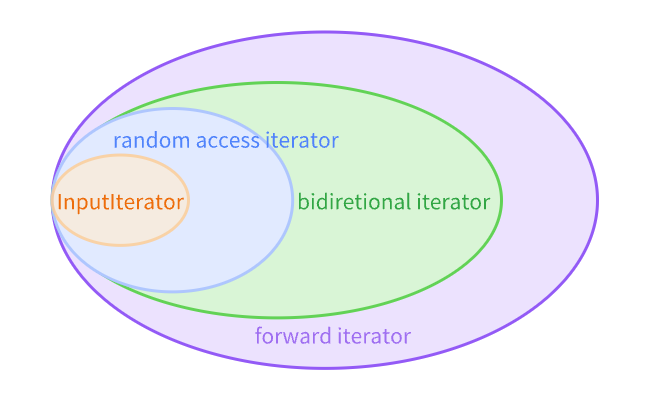 random access iterator

InputIterator

bidiretional iterator

forward iterator